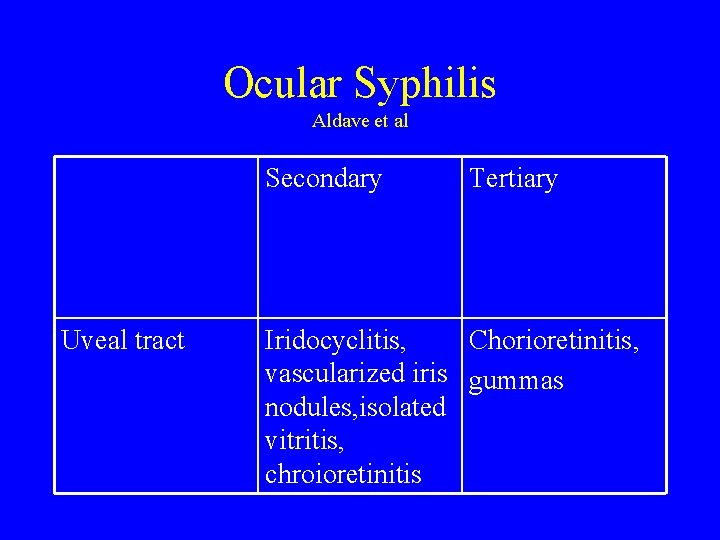 Ocular Syphilis
Aldave et al

| | Secondary | Tertiary |
|---|---|---|
| Uveal tract | Iridocyclitis, vascularized iris nodules,isolated vitritis, chroioretinitis | Chorioretinitis, gummas |